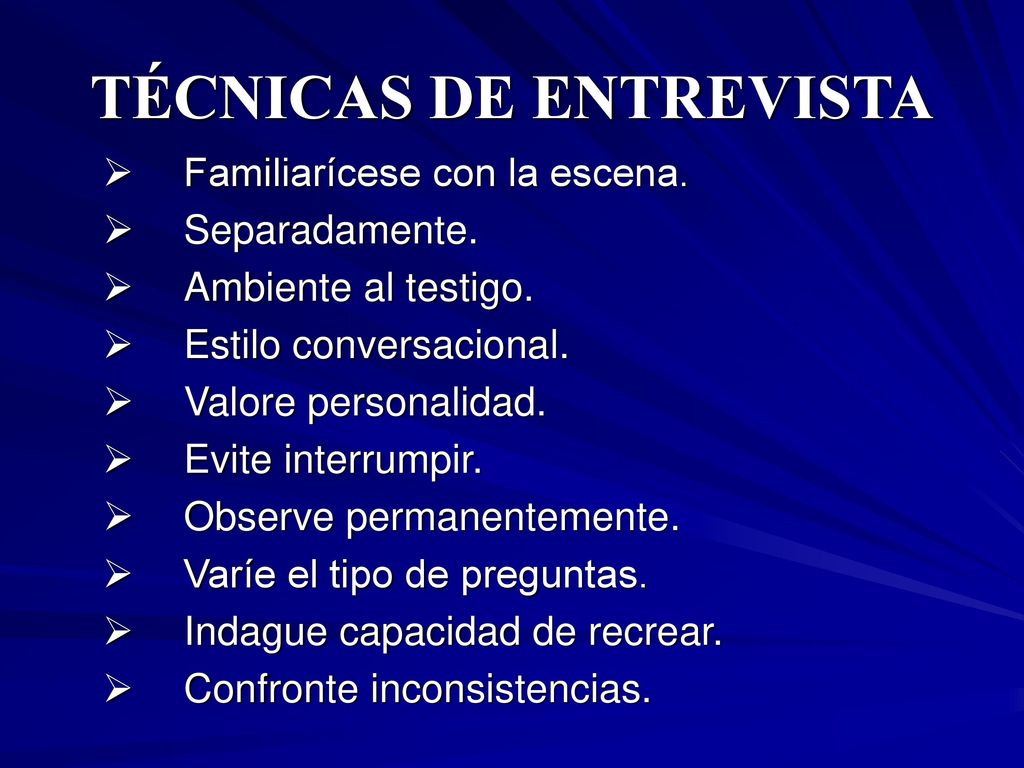 TÉCNICAS DE ENTREVISTA

➢ Familiarícese con la escena.
➢ Separadamente.
➢ Ambiente al testigo.
➢ Estilo conversacional.
➢ Valore personalidad.
➢ Evite interrumpir.
➢ Observe permanentemente.
➢ Varíe el tipo de preguntas.
➢ Indague capacidad de recrear.
➢ Confronte inconsistencias.